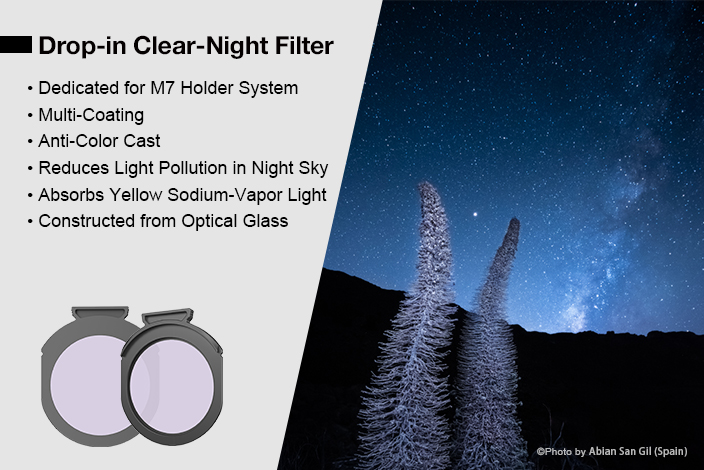 Drop-in Clear-Night Filter

• Dedicated for M7 Holder System
• Multi-Coating
• Anti-Color Cast
• Reduces Light Pollution in Night Sky
• Absorbs Yellow Sodium-Vapor Light
• Constructed from Optical Glass

©Photo by Abian San Gil (Spain)